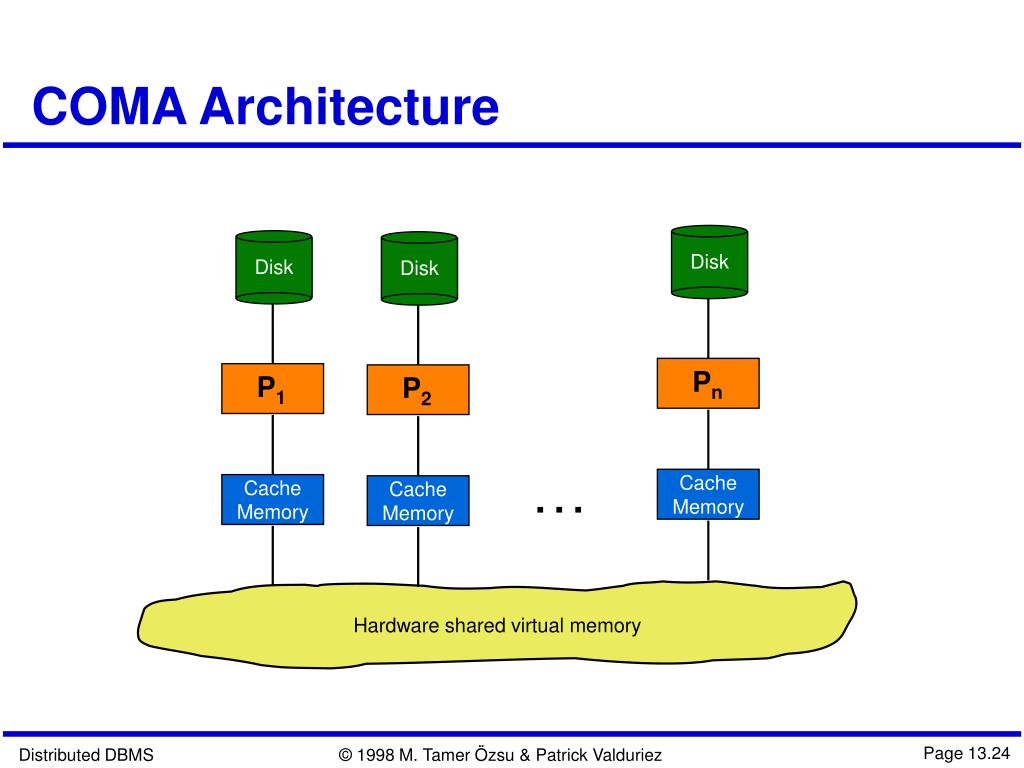 COMA Architecture

Disk

Disk

Disk

$P_1$

$P_2$

$P_n$

Cache Memory

Cache Memory

...

Cache Memory

Hardware shared virtual memory

Distributed DBMS

© 1998 M. Tamer Özsu & Patrick Valduriez

Page 13.24